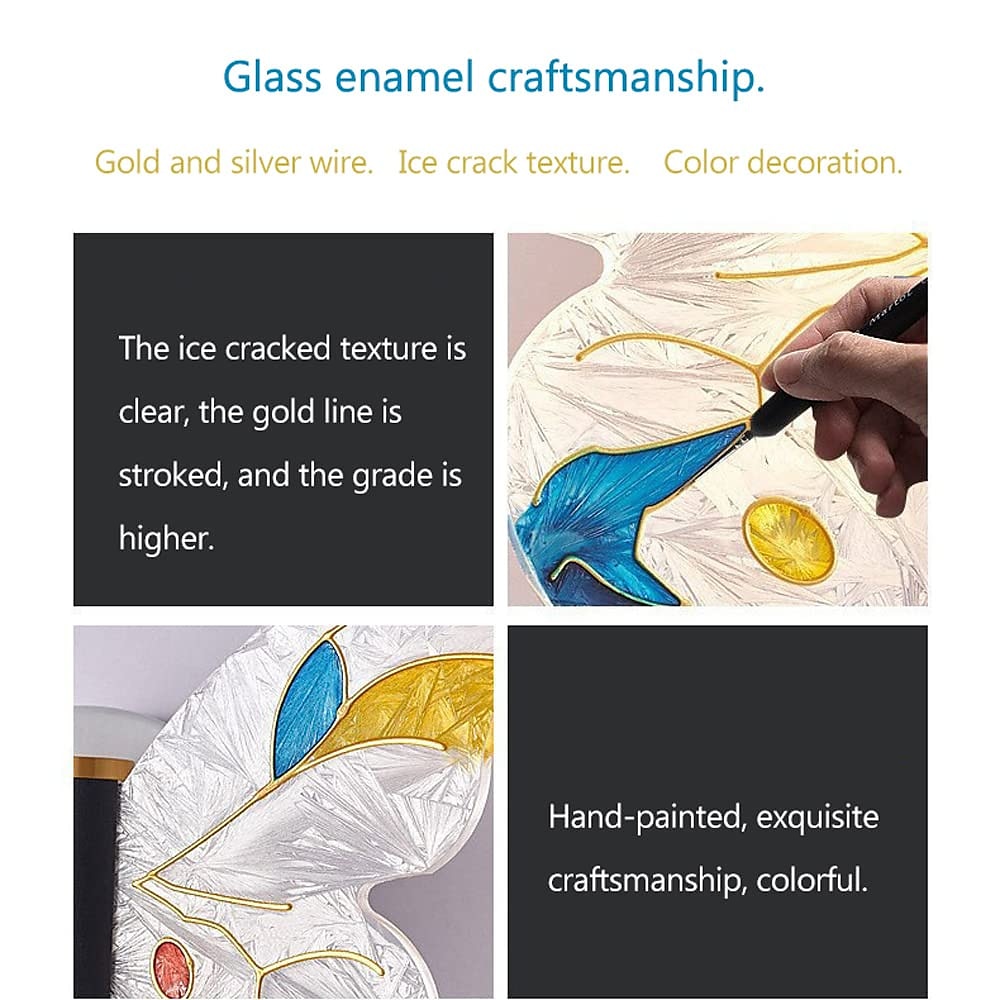 Glass enamel craftsmanship.

Gold and silver wire. Ice crack texture. Color decoration.

The ice cracked texture is clear, the gold line is stroked, and the grade is higher.

Hand-painted, exquisite craftsmanship, colorful.